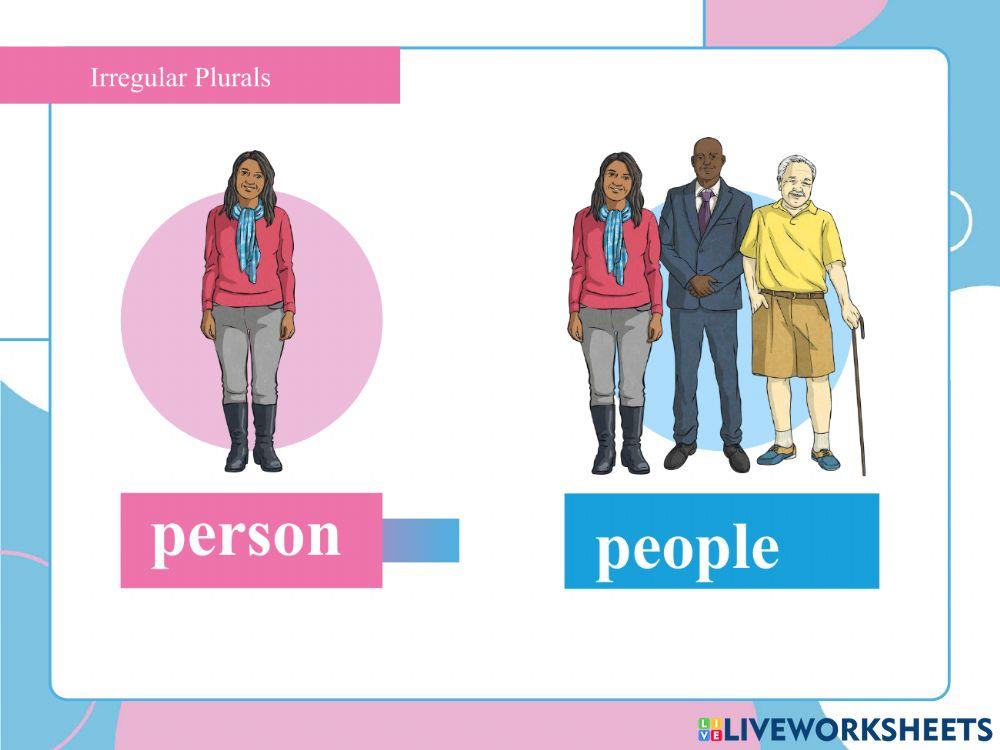 Irregular Plurals

person

people

LIVEWORKSHEETS